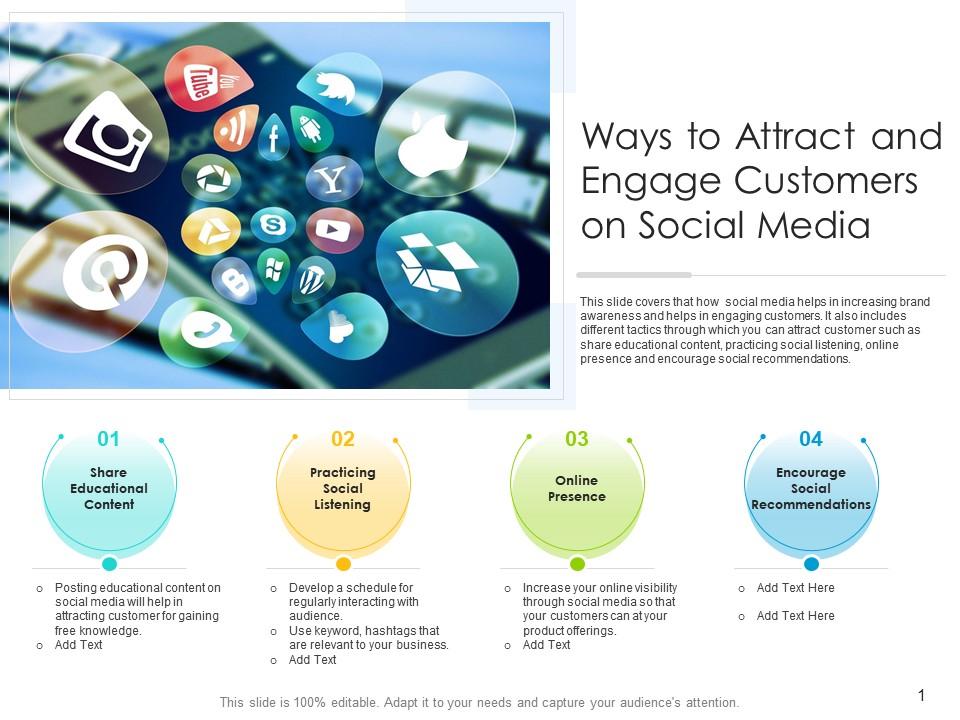 Ways to Attract and Engage Customers on Social Media

This slide covers that how social media helps in increasing brand awareness and helps in engaging customers. It also includes different tactics through which you can attract customer such as share educational content, practicing social listening, online presence and encourage social recommendations.

01
Share Educational Content

o Posting educational content on social media will help in attracting customer for gaining free knowledge.
o Add Text

02
Practicing Social Listening

o Develop a schedule for regularly interacting with audience.
o Use keyword, hashtags that are relevant to your business.
o Add Text

03
Online Presence

o Increase your online visibility through social media so that your customers can at your product offerings.
o Add Text

04
Encourage Social Recommendations

o Add Text Here
o Add Text Here

This slide is 100% editable. Adapt it to your needs and capture your audience's attention.

1